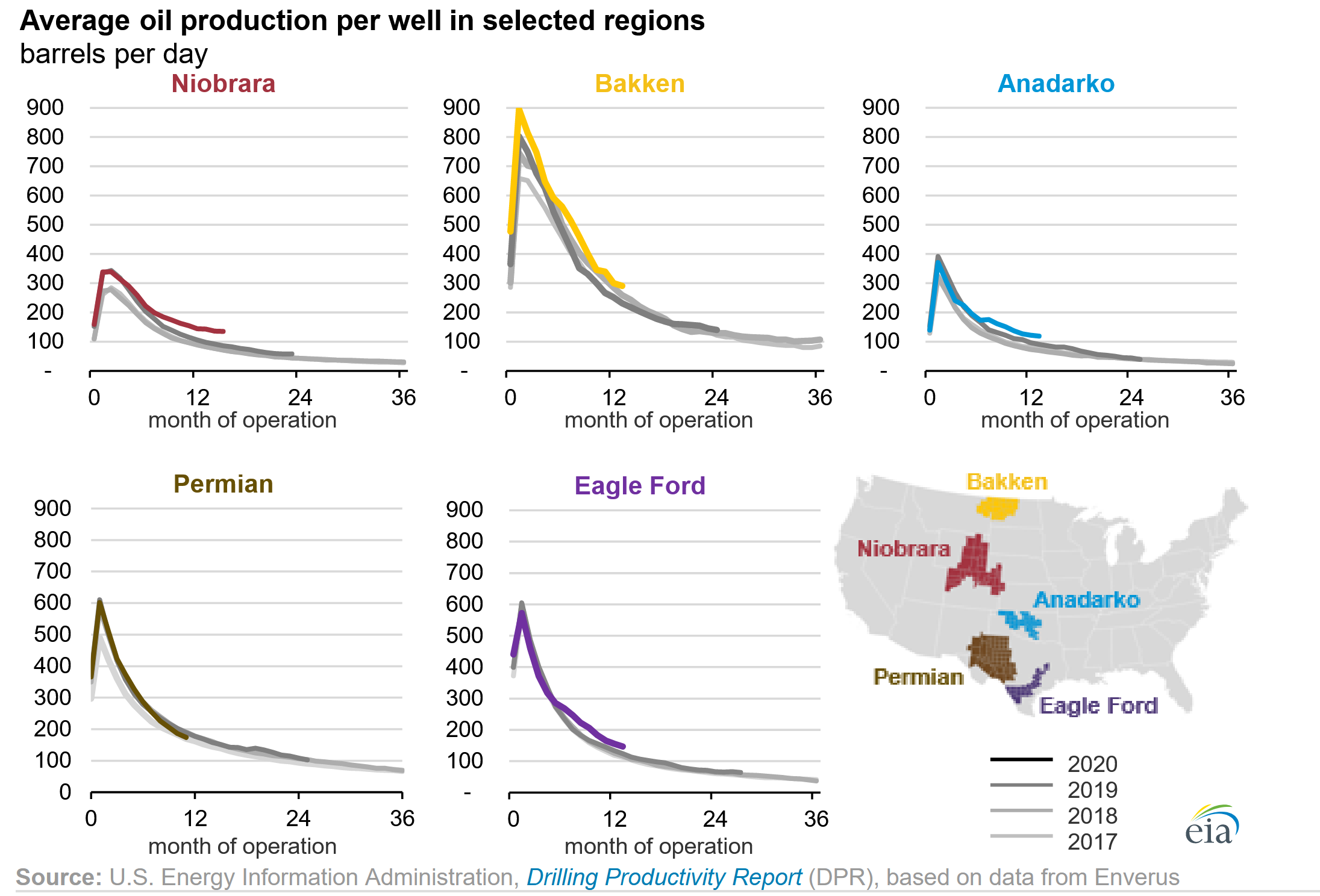 Average oil production per well in selected regions
barrels per day

Niobrara
900
800
700
600
500
400
300
200
100
-
0 12 24 36
month of operation

Bakken
900
800
700
600
500
400
300
200
100
-
0 12 24 36
month of operation

Anadarko
900
800
700
600
500
400
300
200
100
-
0 12 24 36
month of operation

Permian
900
800
700
600
500
400
300
200
100
0
0 12 24 36
month of operation

Eagle Ford
900
800
700
600
500
400
300
200
100
-
0 12 24 36
month of operation

Bakken
Niobrara
Anadarko
Permian
Eagle Ford

2020
2019
2018
2017

eia

Source: U.S. Energy Information Administration, Drilling Productivity Report (DPR), based on data from Enverus